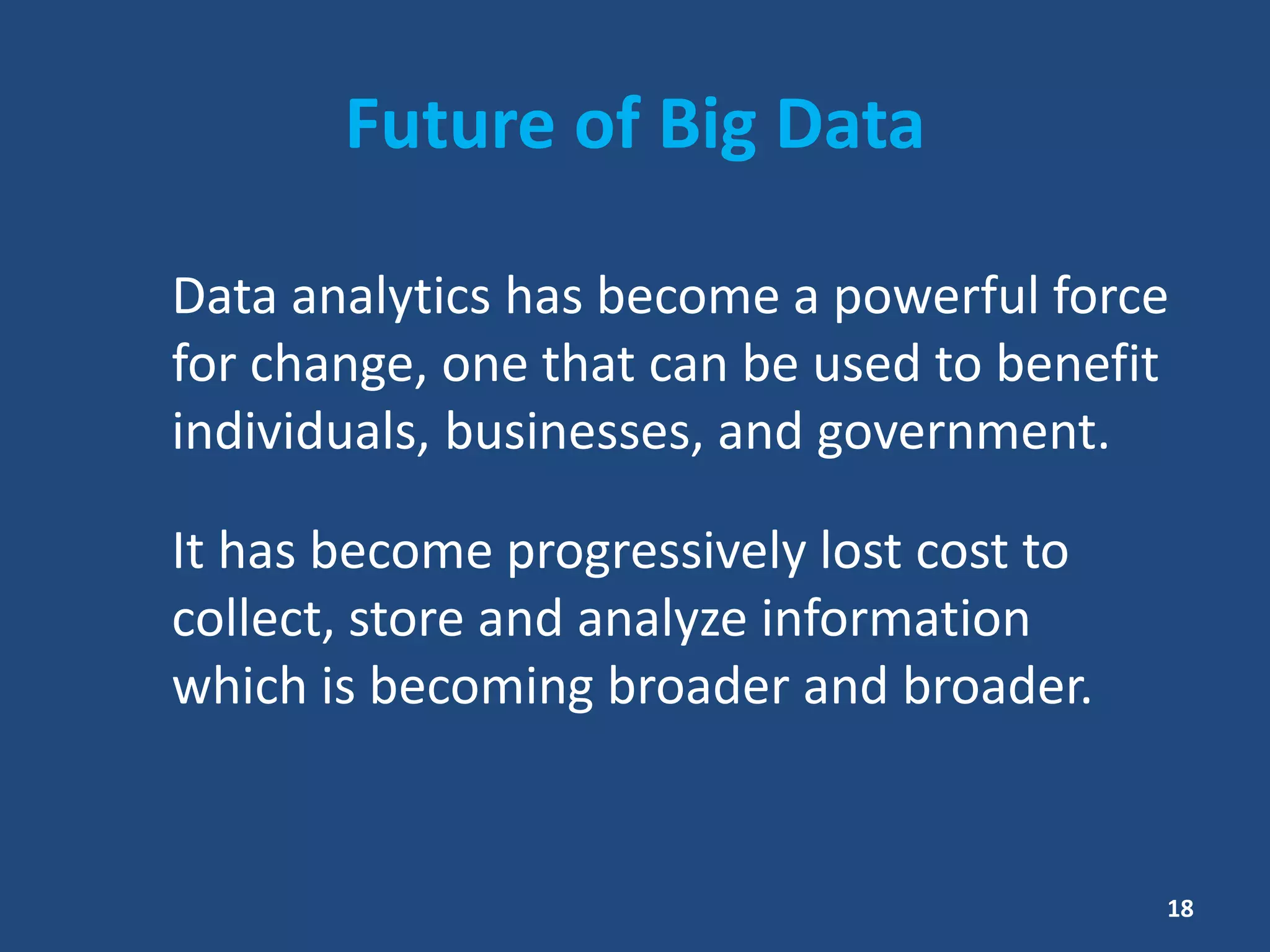 Future of Big Data

Data analytics has become a powerful force for change, one that can be used to benefit individuals, businesses, and government.

It has become progressively lost cost to collect, store and analyze information which is becoming broader and broader.

18